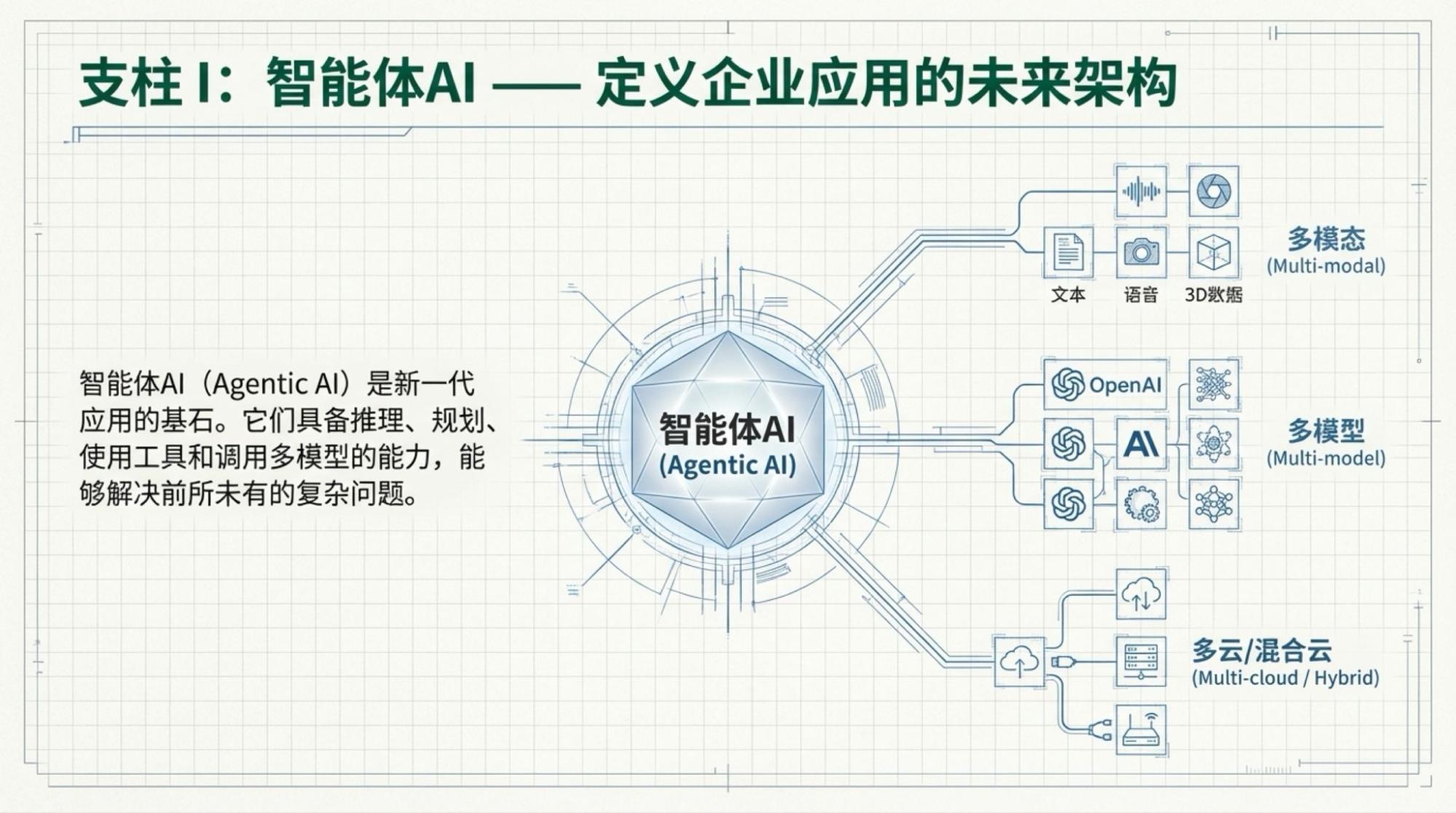 支柱 I：智能体AI —— 定义企业应用的未来架构

智能体AI（Agentic AI）是新一代应用的基石。它们具备推理、规划、使用工具和调用多模型的能力，能够解决前所未有的复杂问题。

智能体AI
(Agentic AI)

文本 语音 3D数据

多模态
(Multi-modal)

OpenAI

AI

多模型
(Multi-model)

多云/混合云
(Multi-cloud / Hybrid)